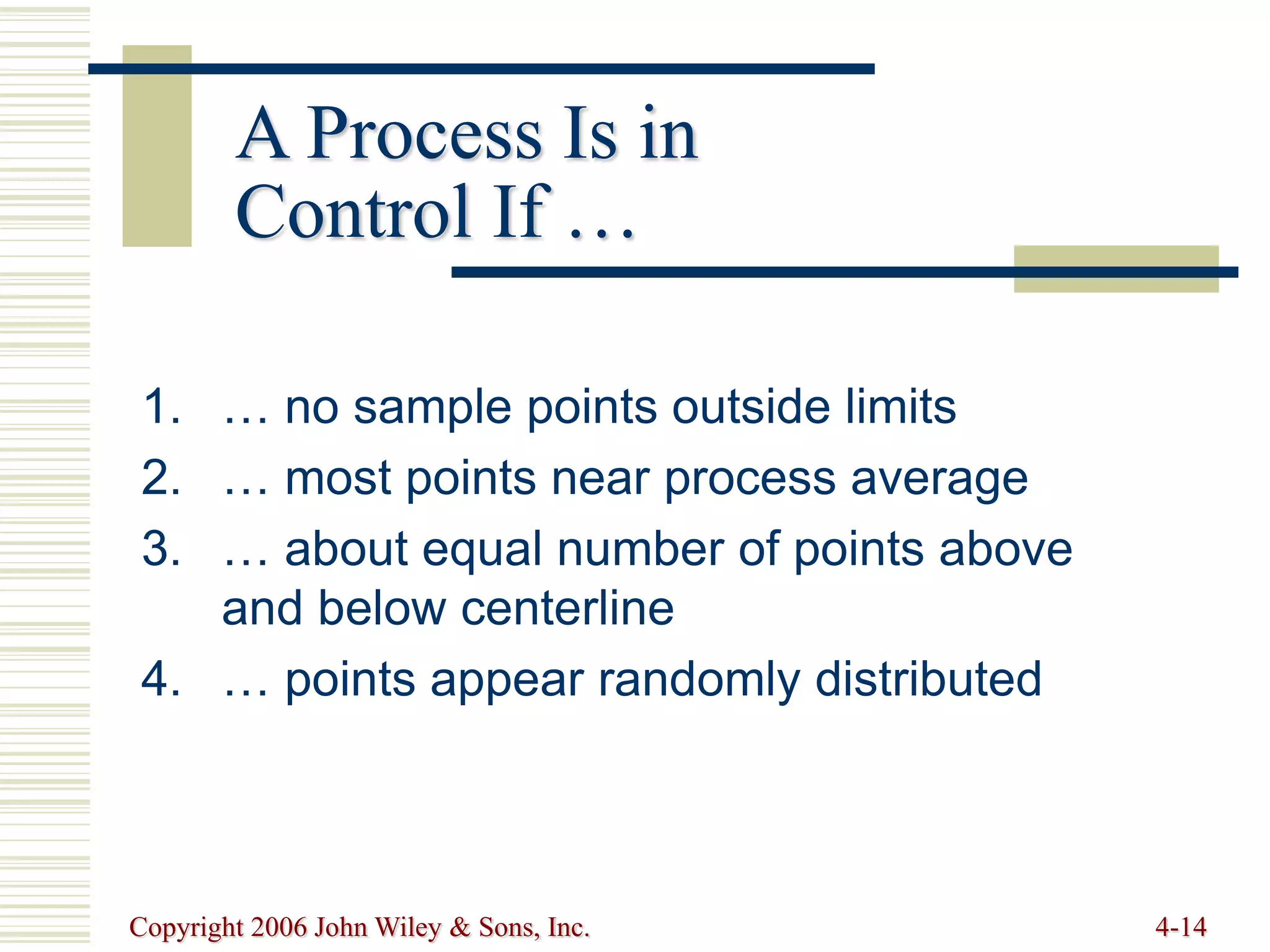 A Process Is in Control If …

1. … no sample points outside limits
2. … most points near process average
3. … about equal number of points above and below centerline
4. … points appear randomly distributed

Copyright 2006 John Wiley & Sons, Inc.

4-14